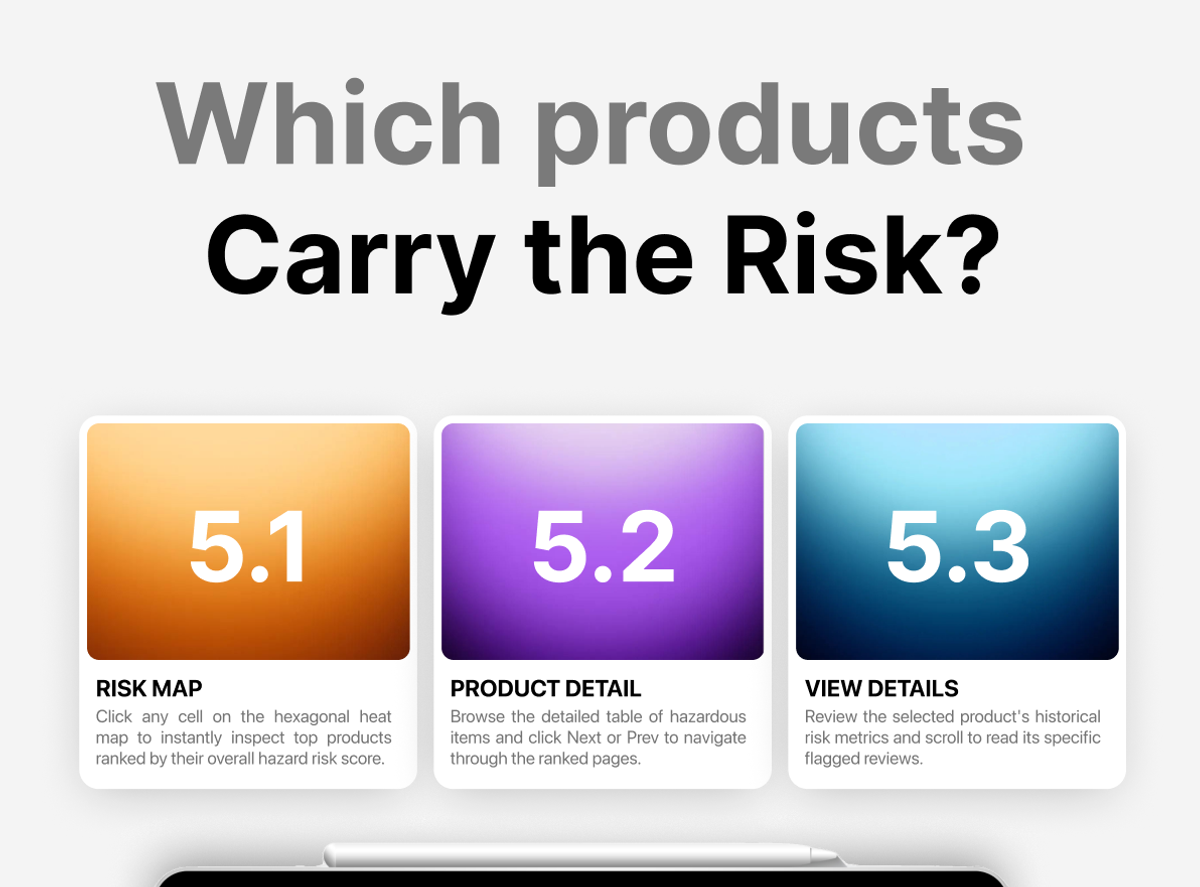 Which products
Carry the Risk?

5.1

RISK MAP
Click any cell on the hexagonal heat map to instantly inspect top products ranked by their overall hazard risk score.

5.2

PRODUCT DETAIL
Browse the detailed table of hazardous items and click Next or Prev to navigate through the ranked pages.

5.3

VIEW DETAILS
Review the selected product's historical risk metrics and scroll to read its specific flagged reviews.